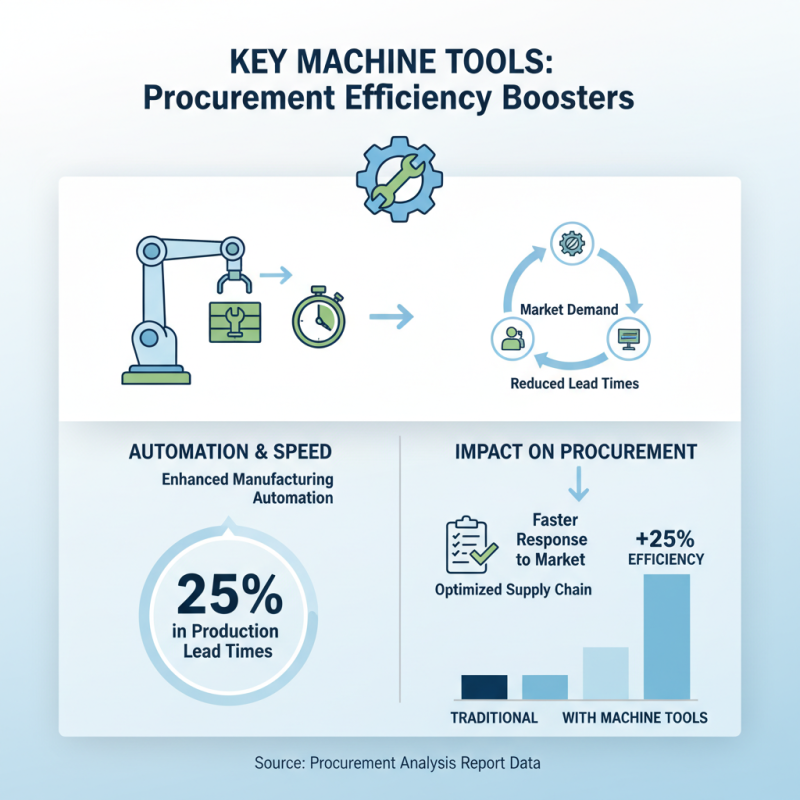 KEY MACHINE TOOLS:
Procurement Efficiency Boosters

Market Demand

Reduced Lead Times

AUTOMATION & SPEED

Enhanced Manufacturing Automation

25%
in Production Lead Times

IMPACT ON PROCUREMENT

Faster Response to Market

Optimized Supply Chain

+25%
EFFICIENCY

TRADITIONAL

WITH MACHINE TOOLS

Source: Procurement Analysis Report Data